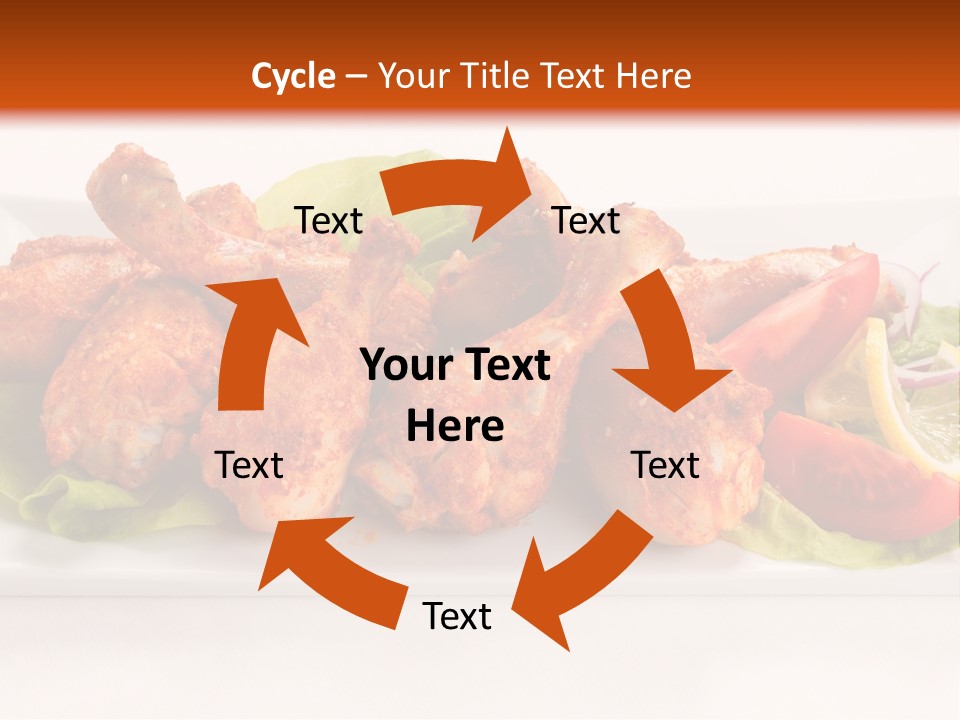 Cycle – Your Title Text Here

Text

Text

Your Text Here

Text

Text

Text